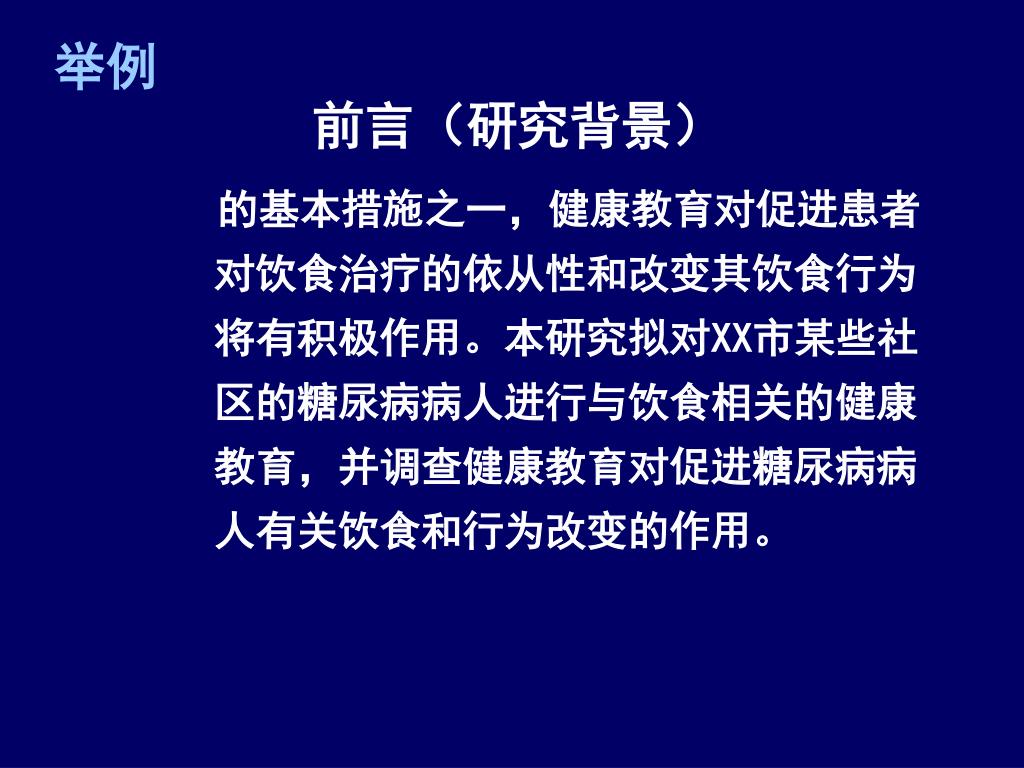 举例

前言（研究背景）

的基本措施之一，健康教育对促进患者对饮食治疗的依从性和改变其饮食行为将有积极作用。本研究拟对XX市某些社区的糖尿病病人进行与饮食相关的健康教育，并调查健康教育对促进糖尿病病人有关饮食和行为改变的作用。